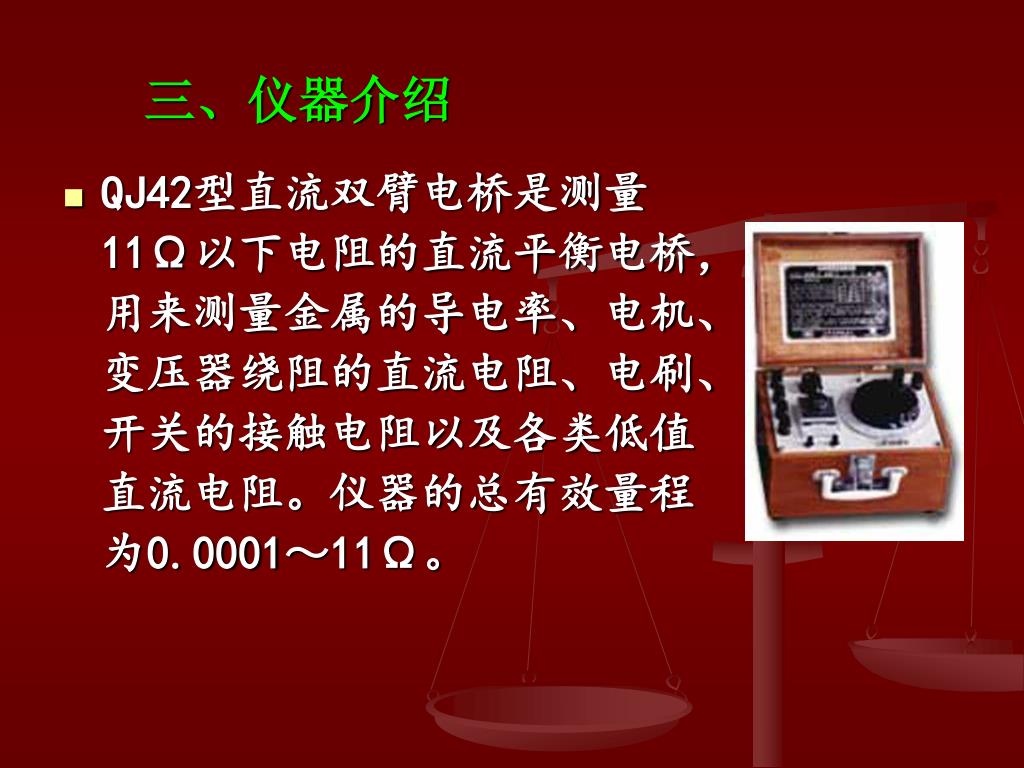 三、仪器介绍

QJ42型直流双臂电桥是测量11Ω以下电阻的直流平衡电桥，用来测量金属的导电率、电机、变压器绕阻的直流电阻、电刷、开关的接触电阻以及各类低值直流电阻。仪器的总有效量程为0.0001～11Ω。